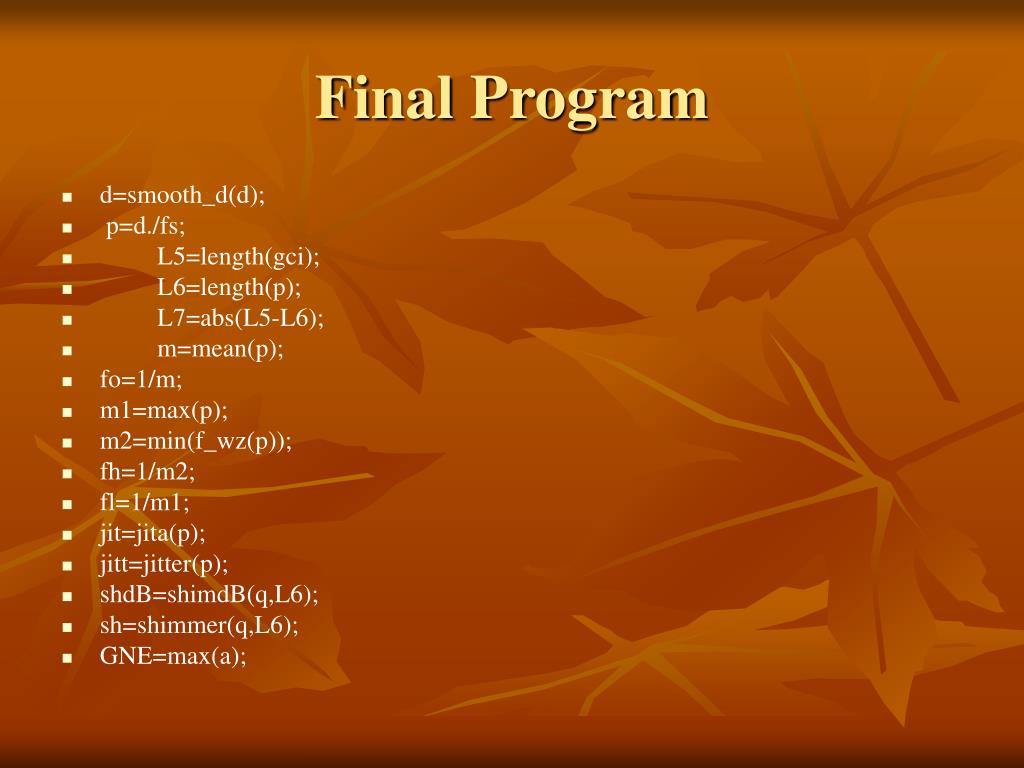 Final Program

- d=smooth_d(d);
- p=d./fs;
- L5=length(gci);
- L6=length(p);
- L7=abs(L5-L6);
- m=mean(p);
- fo=1/m;
- m1=max(p);
- m2=min(f_wz(p));
- fh=1/m2;
- fl=1/m1;
- jit=jita(p);
- jitt=jitter(p);
- shdB=shimdB(q,L6);
- sh=shimmer(q,L6);
- GNE=max(a);